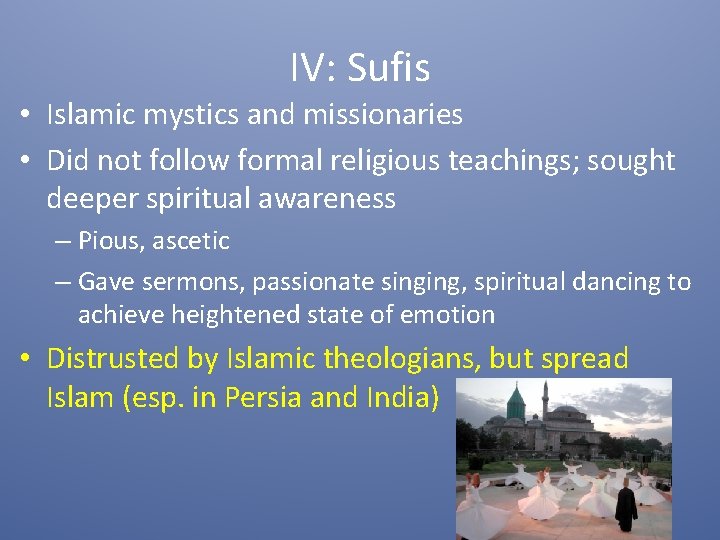 IV: Sufis

• Islamic mystics and missionaries
• Did not follow formal religious teachings; sought deeper spiritual awareness
– Pious, ascetic
– Gave sermons, passionate singing, spiritual dancing to achieve heightened state of emotion
• Distrusted by Islamic theologians, but spread Islam (esp. in Persia and India)